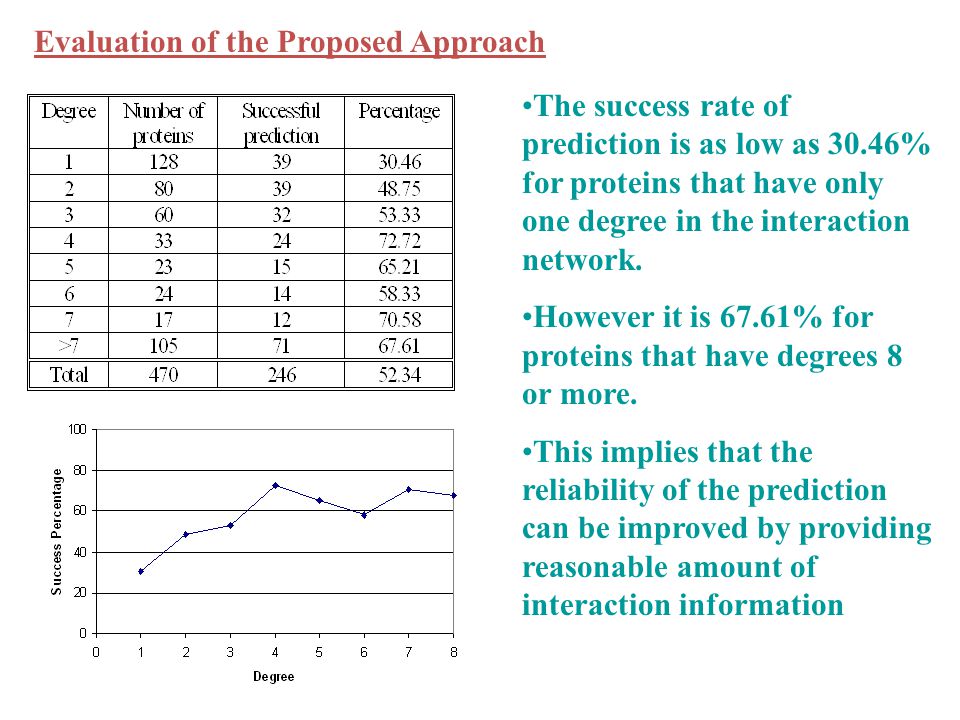 Evaluation of the Proposed Approach

| Degree | Number of proteins | Successful prediction | Percentage |
|---|---|---|---|
| 1 | 128 | 39 | 30.46 |
| 2 | 80 | 39 | 48.75 |
| 3 | 60 | 32 | 53.33 |
| 4 | 33 | 24 | 72.72 |
| 5 | 23 | 15 | 65.21 |
| 6 | 24 | 14 | 58.33 |
| 7 | 17 | 12 | 70.58 |
| >7 | 105 | 71 | 67.61 |
| Total | 470 | 246 | 52.34 |

100
80
60
40
20
0
Success Percentage
0 1 2 3 4 5 6 7 8
Degree

•The success rate of prediction is as low as 30.46% for proteins that have only one degree in the interaction network.

•However it is 67.61% for proteins that have degrees 8 or more.

•This implies that the reliability of the prediction can be improved by providing reasonable amount of interaction information